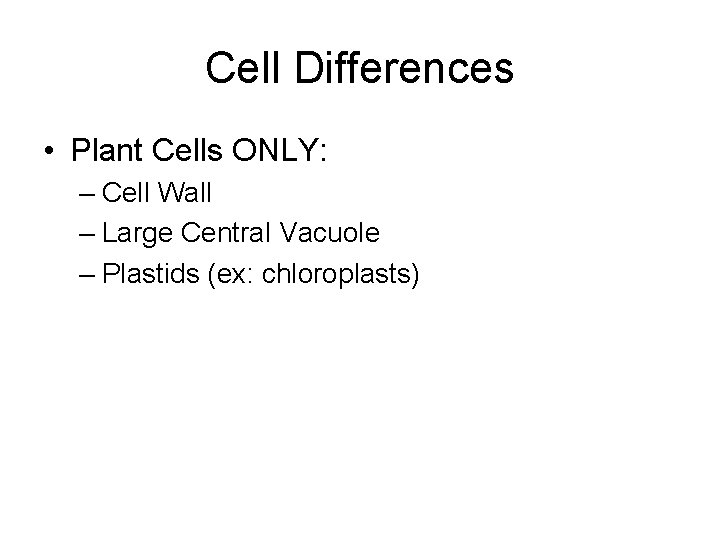 Cell Differences

• Plant Cells ONLY:
– Cell Wall
– Large Central Vacuole
– Plastids (ex: chloroplasts)